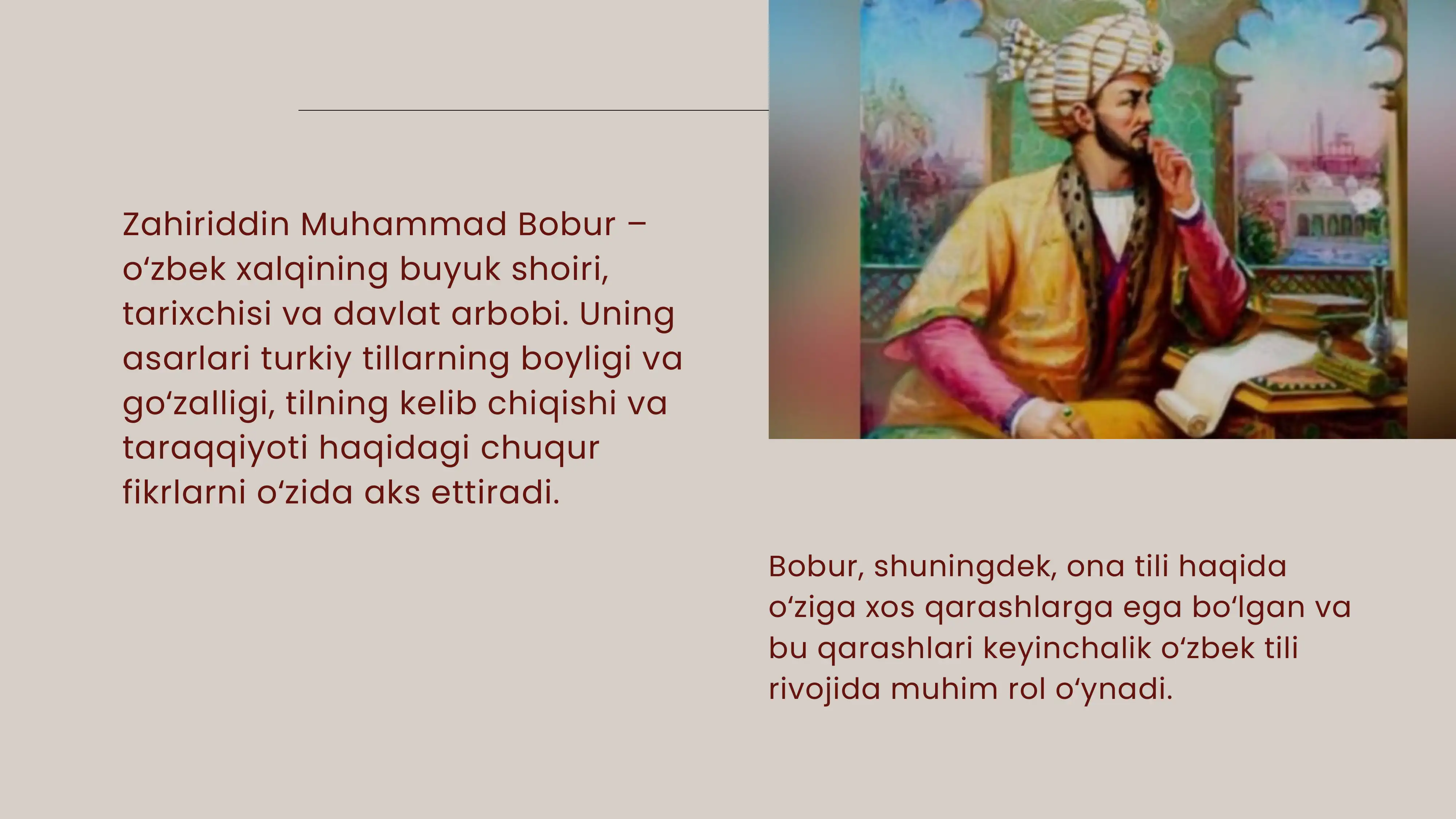 Zahiriddin Muhammad Bobur – oʻzbek xalqining buyuk shoiri, tarixchisi va davlat arbobi. Uning asarlari turkiy tillarning boyligi va goʻzalligi, tilning kelib chiqishi va taraqqiyoti haqidagi chuqur fikrlarni oʻzida aks ettiradi.

Bobur, shuningdek, ona tili haqida oʻziga xos qarashlarga ega boʻlgan va bu qarashlari keyinchalik oʻzbek tili rivojida muhim rol oʻynadi.